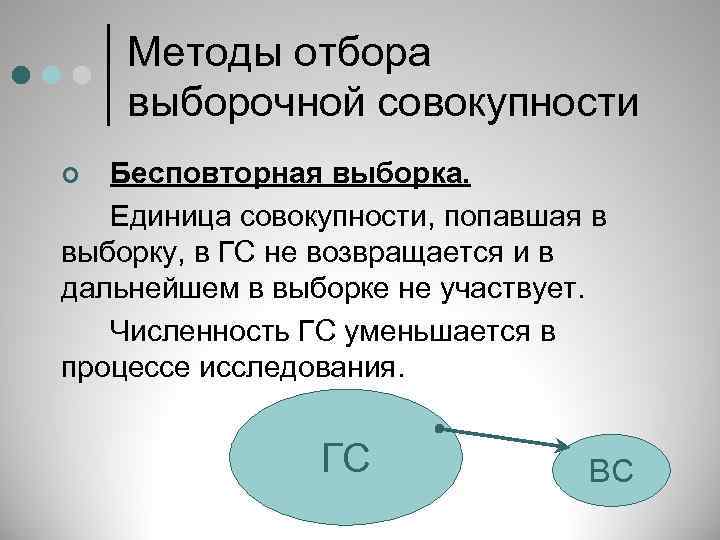 Методы отбора выборочной совокупности

Бесповторная выборка.

Единица совокупности, попавшая в выборку, в ГС не возвращается и в дальнейшем в выборке не участвует.

Численность ГС уменьшается в процессе исследования.

ГС

ВС